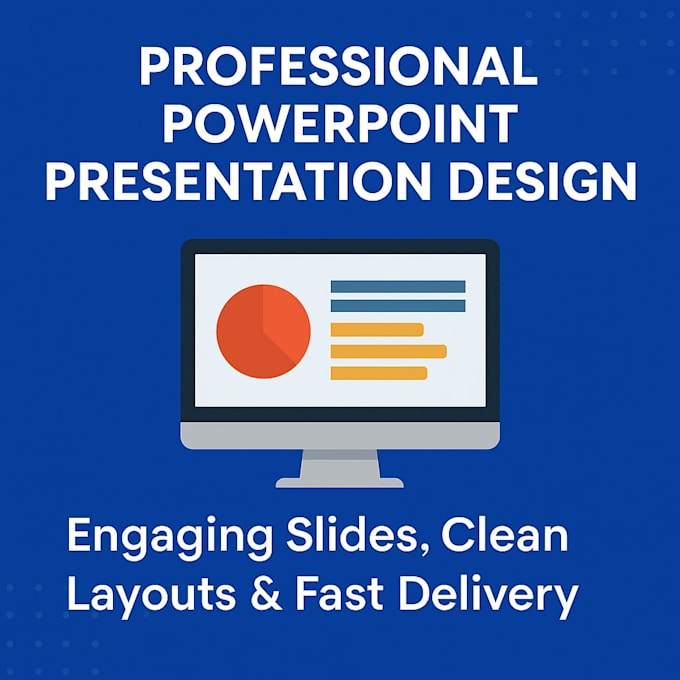 PROFESSIONAL POWERPOINT PRESENTATION DESIGN

Engaging Slides, Clean Layouts & Fast Delivery